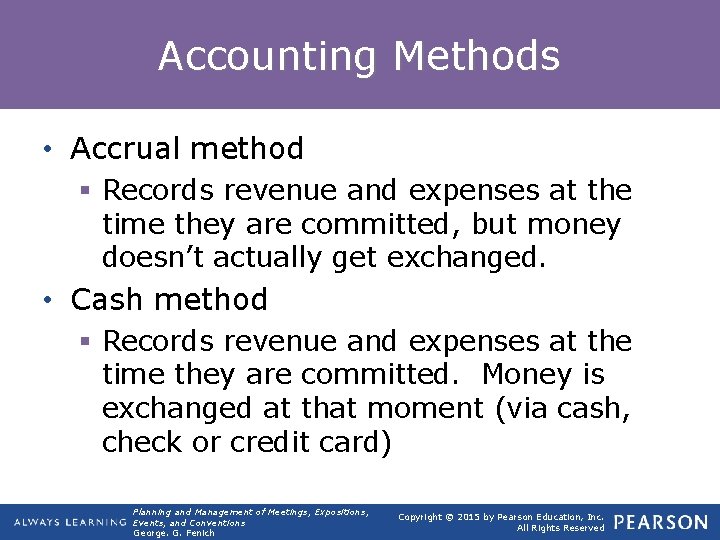 Accounting Methods

• Accrual method
  ▪ Records revenue and expenses at the time they are committed, but money doesn't actually get exchanged.
• Cash method
  ▪ Records revenue and expenses at the time they are committed. Money is exchanged at that moment (via cash, check or credit card)

ALWAYS LEARNING

Planning and Management of Meetings, Expositions, Events, and Conventions
George. G. Fenich

Copyright © 2015 by Pearson Education, Inc.
All Rights Reserved

PEARSON